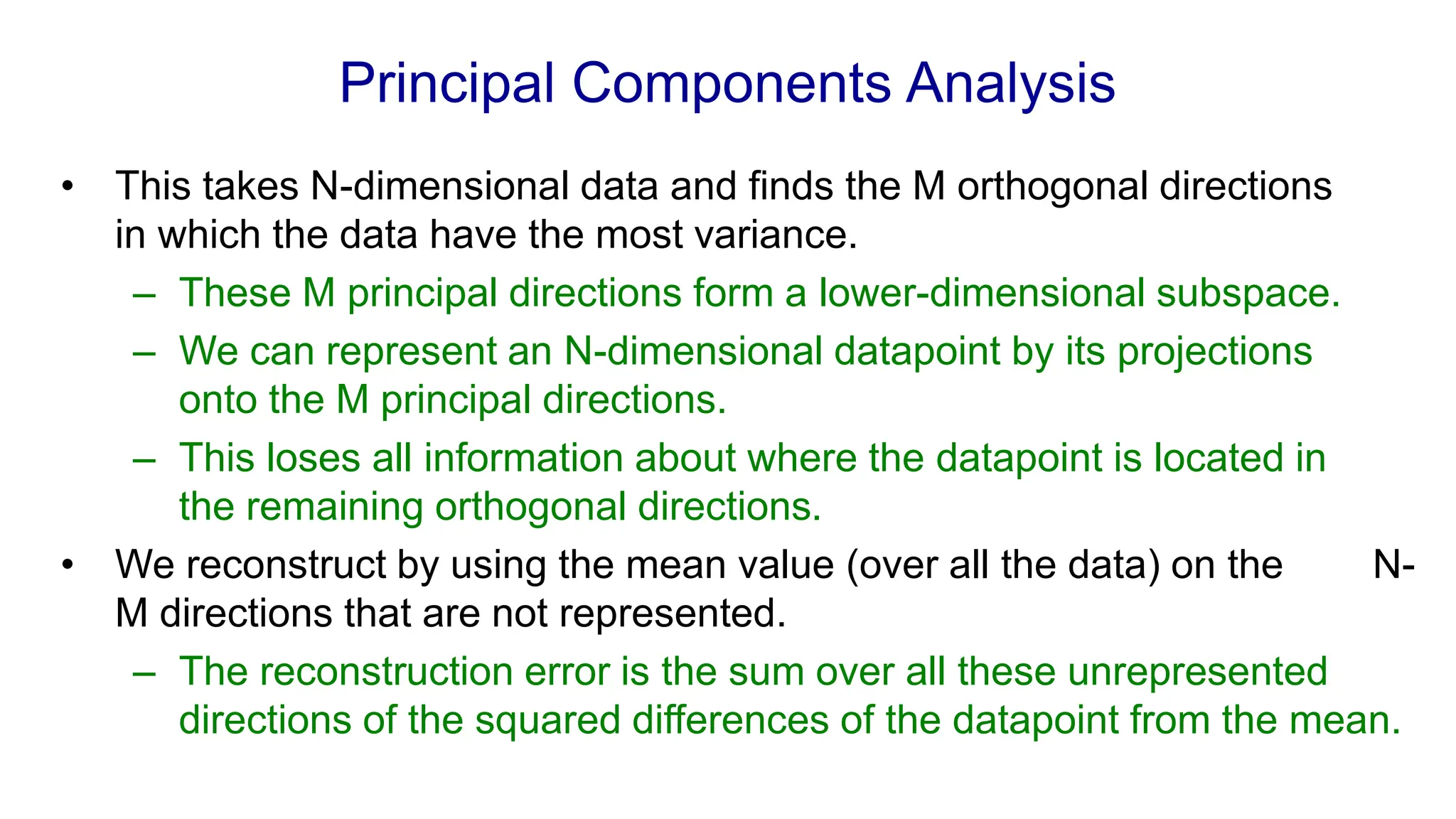 Principal Components Analysis

• This takes N-dimensional data and finds the M orthogonal directions in which the data have the most variance.
– These M principal directions form a lower-dimensional subspace.
– We can represent an N-dimensional datapoint by its projections onto the M principal directions.
– This loses all information about where the datapoint is located in the remaining orthogonal directions.

• We reconstruct by using the mean value (over all the data) on the N-M directions that are not represented.
– The reconstruction error is the sum over all these unrepresented directions of the squared differences of the datapoint from the mean.